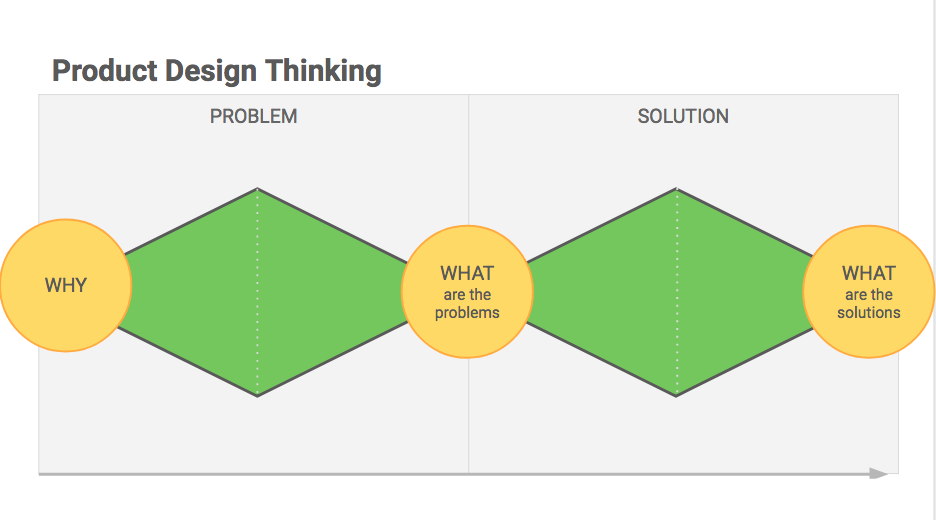 Product Design Thinking

PROBLEM

SOLUTION

WHY

WHAT
are the
problems

WHAT
are the
solutions